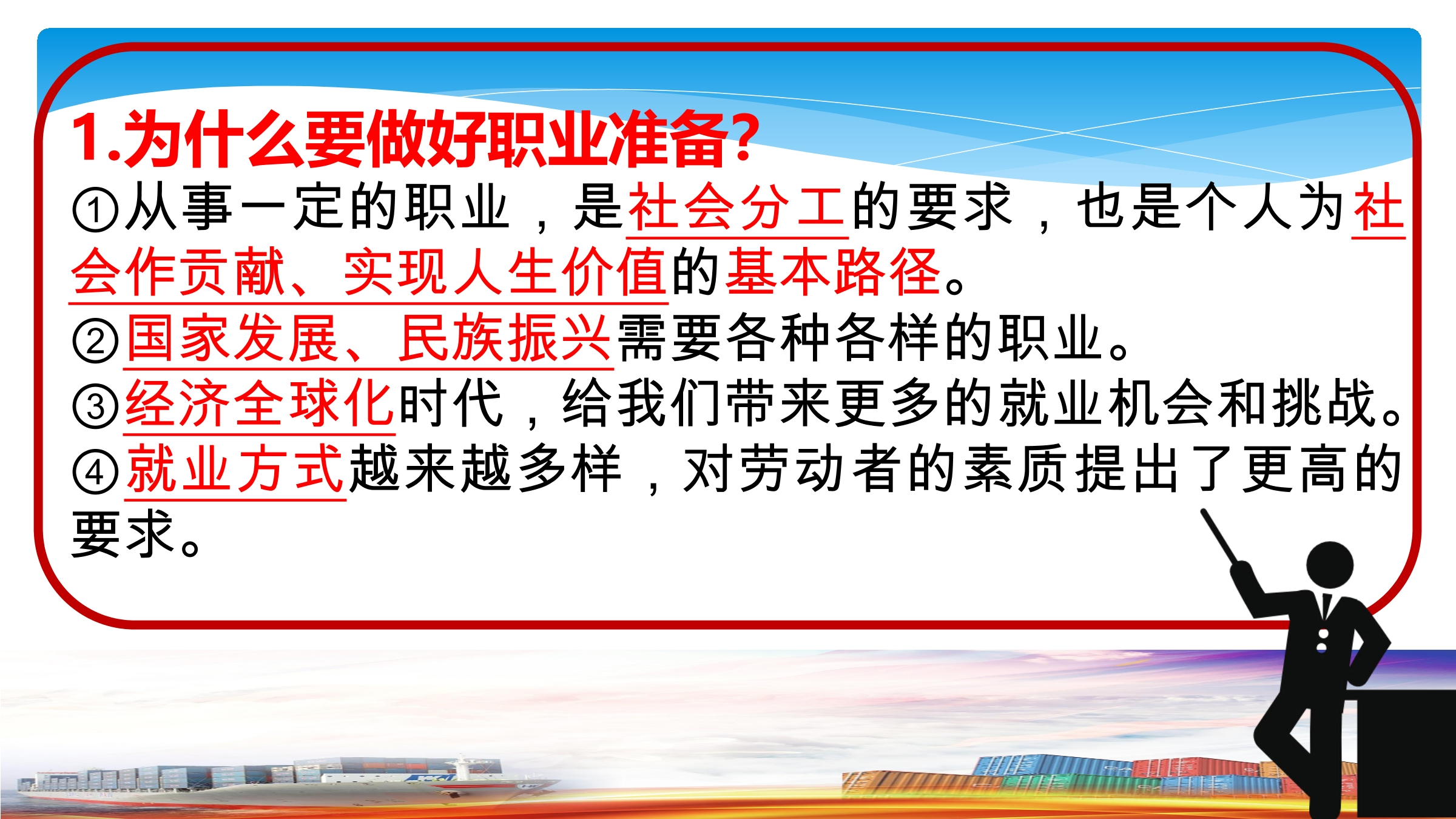 1.为什么要做好职业准备?

①从事一定的职业，是社会分工的要求，也是个人为社会作贡献、实现人生价值的基本路径。

②国家发展、民族振兴需要各种各样的职业。

③经济全球化时代，给我们带来更多的就业机会和挑战。

④就业方式越来越多样，对劳动者的素质提出了更高的要求。